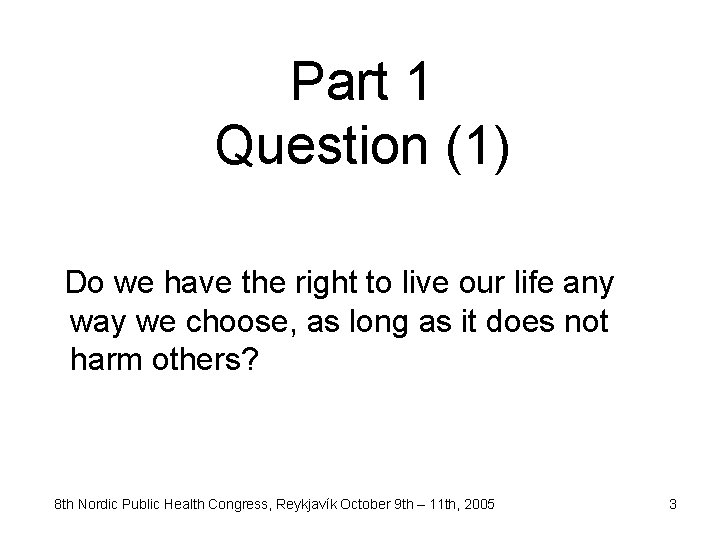 Part 1
Question (1)

Do we have the right to live our life any way we choose, as long as it does not harm others?

8th Nordic Public Health Congress, Reykjavík October 9th – 11th, 2005

3